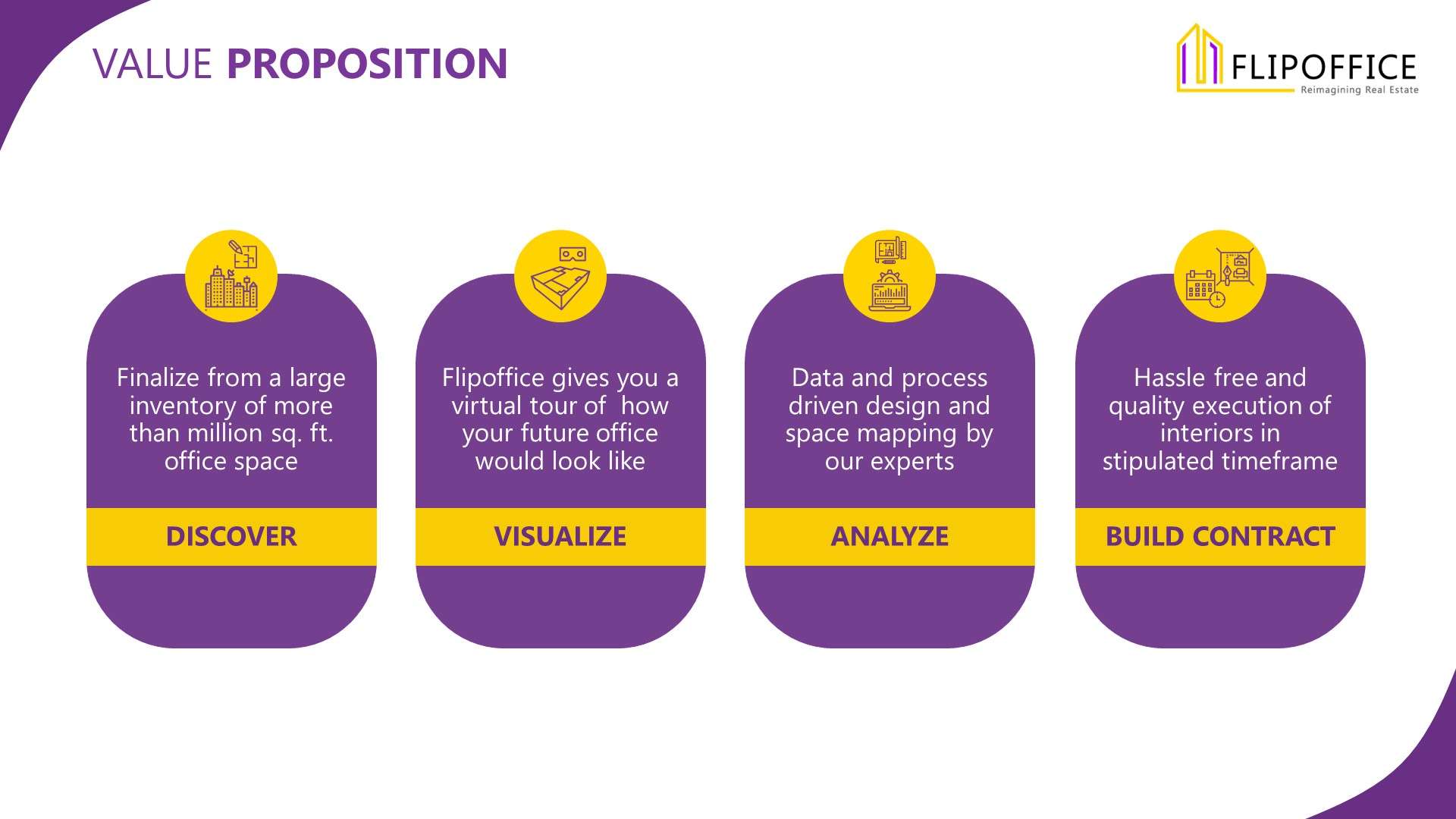 VALUE PROPOSITION

FLIPOFFICE
Reimagining Real Estate

Finalize from a large inventory of more than million sq. ft. office space

DISCOVER

Flipoffice gives you a virtual tour of how your future office would look like

VISUALIZE

Data and process driven design and space mapping by our experts

ANALYZE

Hassle free and quality execution of interiors in stipulated timeframe

BUILD CONTRACT